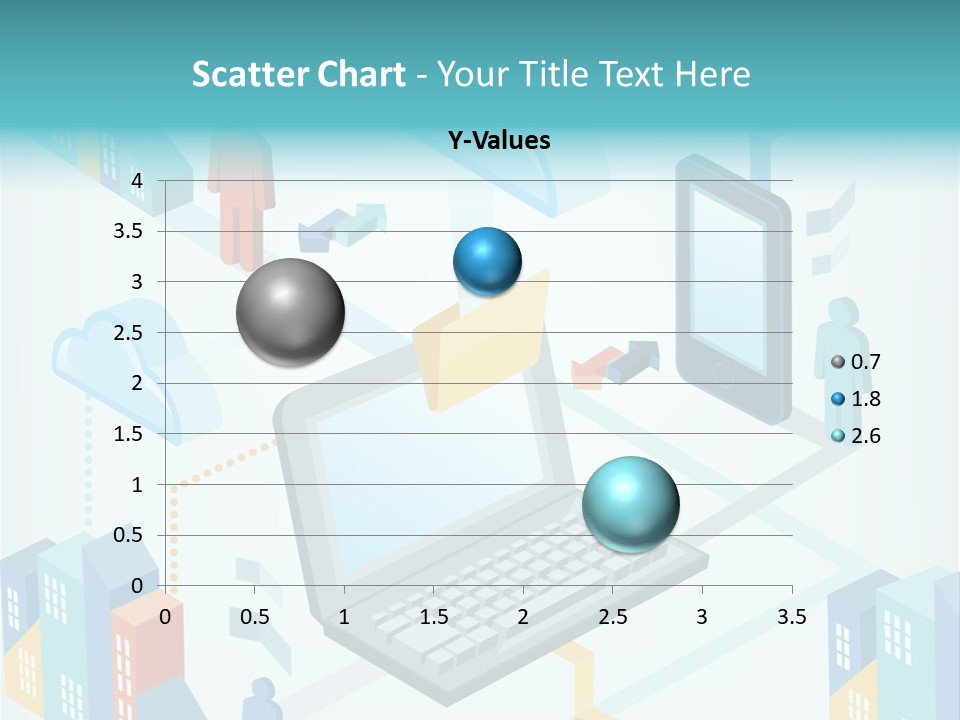 Scatter Chart - Your Title Text Here

Y-Values

4
3.5
3
2.5
2
1.5
1
0.5
0

0 0.5 1 1.5 2 2.5 3 3.5

0.7
1.8
2.6